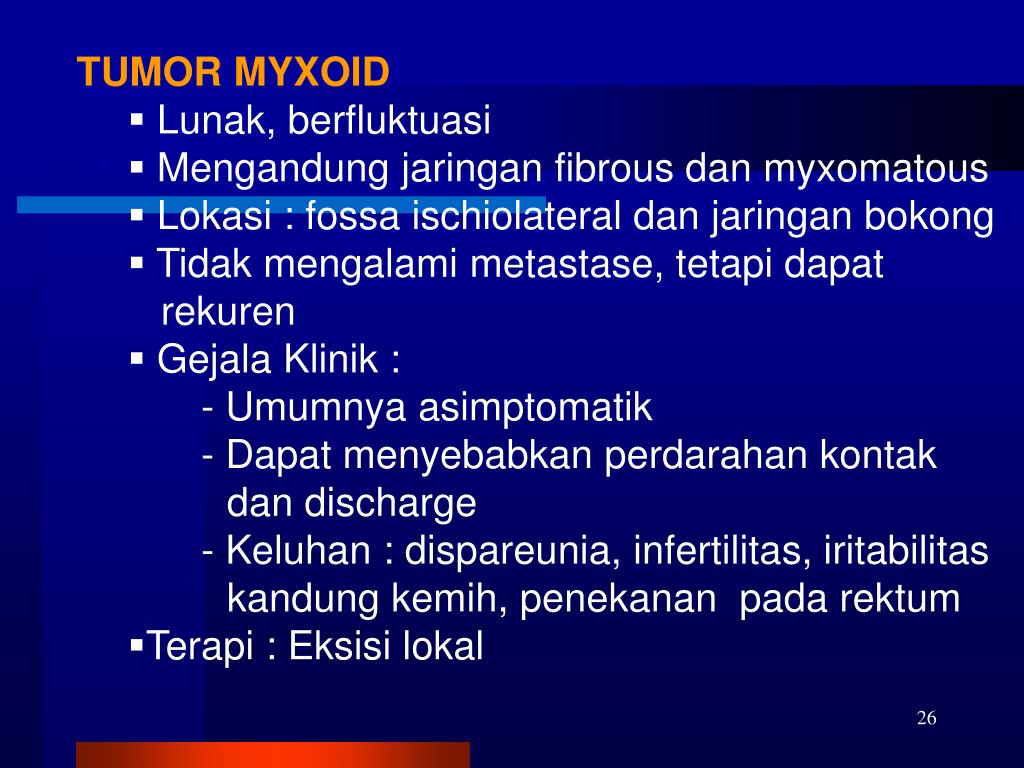 TUMOR MYXOID

▪ Lunak, berfluktuasi
▪ Mengandung jaringan fibrous dan myxomatous
▪ Lokasi : fossa ischiolateral dan jaringan bokong
▪ Tidak mengalami metastase, tetapi dapat rekuren
▪ Gejala Klinik :
- Umumnya asimptomatik
- Dapat menyebabkan perdarahan kontak dan discharge
- Keluhan : dispareunia, infertilitas, iritabilitas kandung kemih, penekanan pada rektum
▪Terapi : Eksisi lokal

26